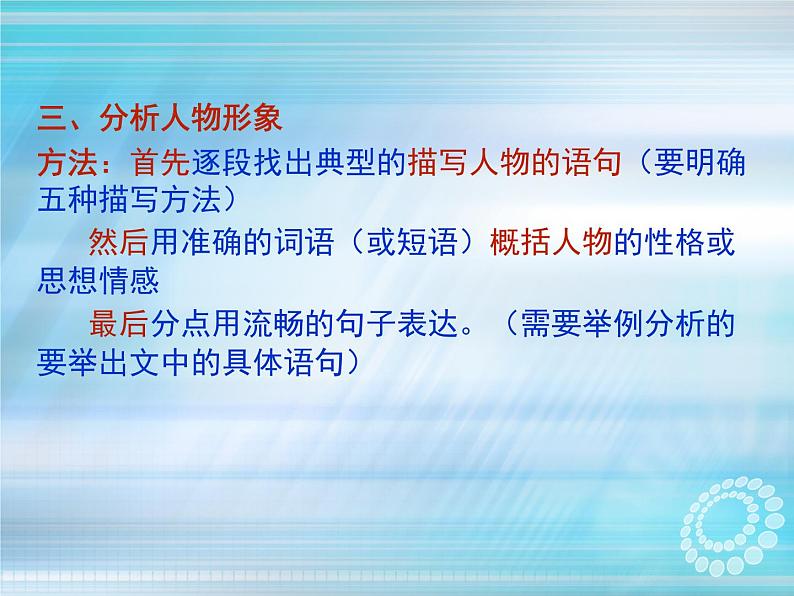 三、分析人物形象

方法：首先逐段找出典型的描写人物的语句（要明确五种描写方法）

然后用准确的词语（或短语）概括人物的性格或思想情感

最后分点用流畅的句子表达。（需要举例分析的要举出文中的具体语句）